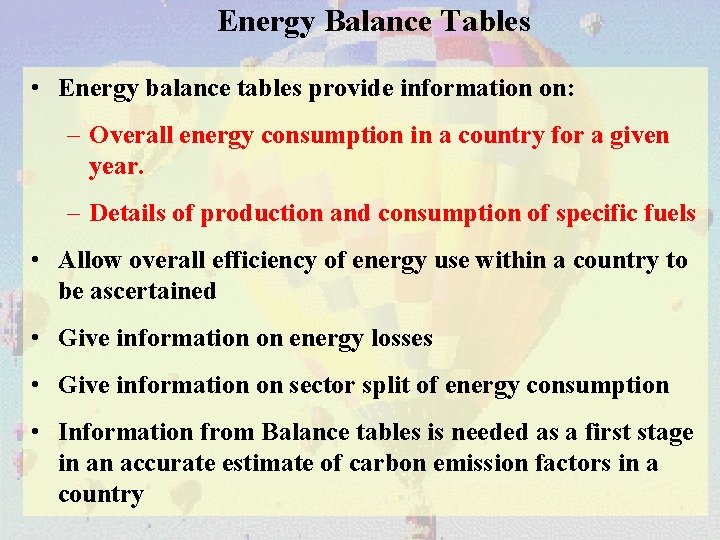 Energy Balance Tables

• Energy balance tables provide information on:

– Overall energy consumption in a country for a given year.

– Details of production and consumption of specific fuels

• Allow overall efficiency of energy use within a country to be ascertained

• Give information on energy losses

• Give information on sector split of energy consumption

• Information from Balance tables is needed as a first stage in an accurate estimate of carbon emission factors in a country